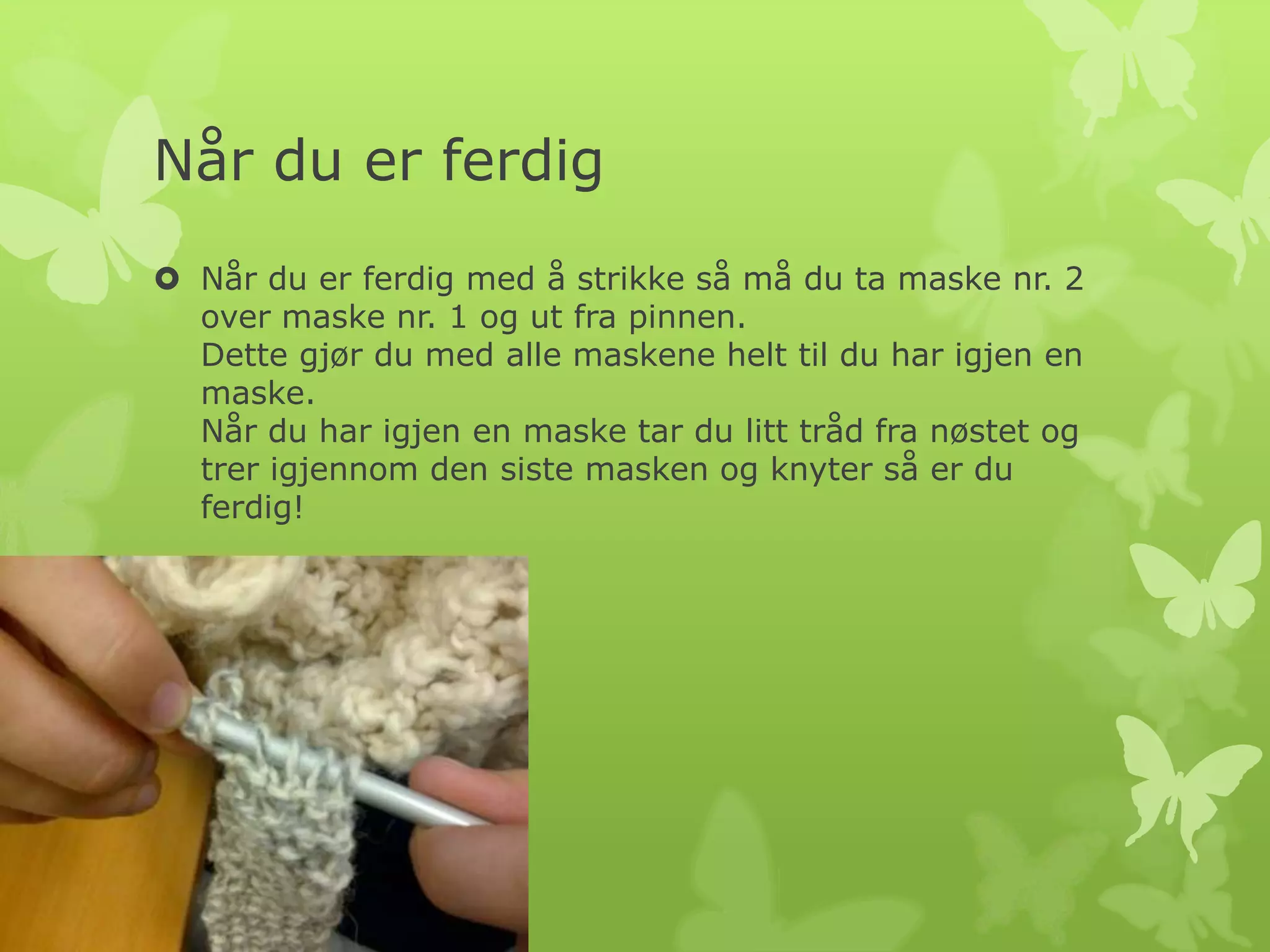 Når du er ferdig

Når du er ferdig med å strikke så må du ta maske nr. 2 over maske nr. 1 og ut fra pinnen.
Dette gjør du med alle maskene helt til du har igjen en maske.
Når du har igjen en maske tar du litt tråd fra nøstet og trer igjennom den siste masken og knyter så er du ferdig!